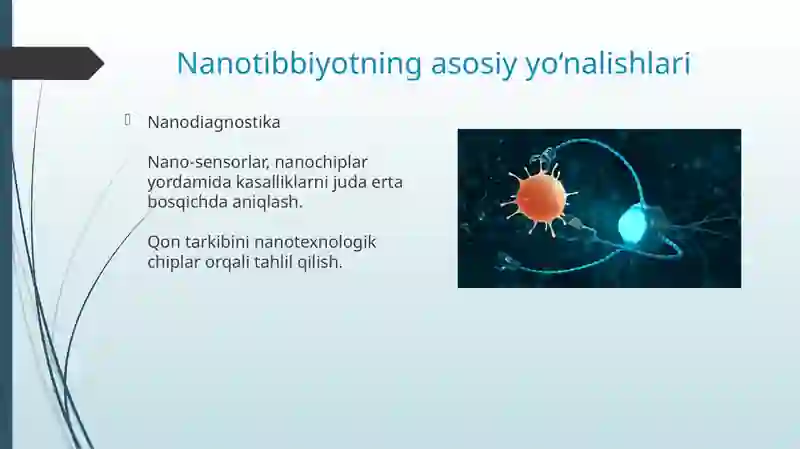 Nanotibbiyotning asosiy yo‘nalishlari

Nanodiagnostika

Nano-sensorlar, nanochiplar yordamida kasalliklarni juda erta bosqichda aniqlash.

Qon tarkibini nanotexnologik chiplar orqali tahlil qilish.